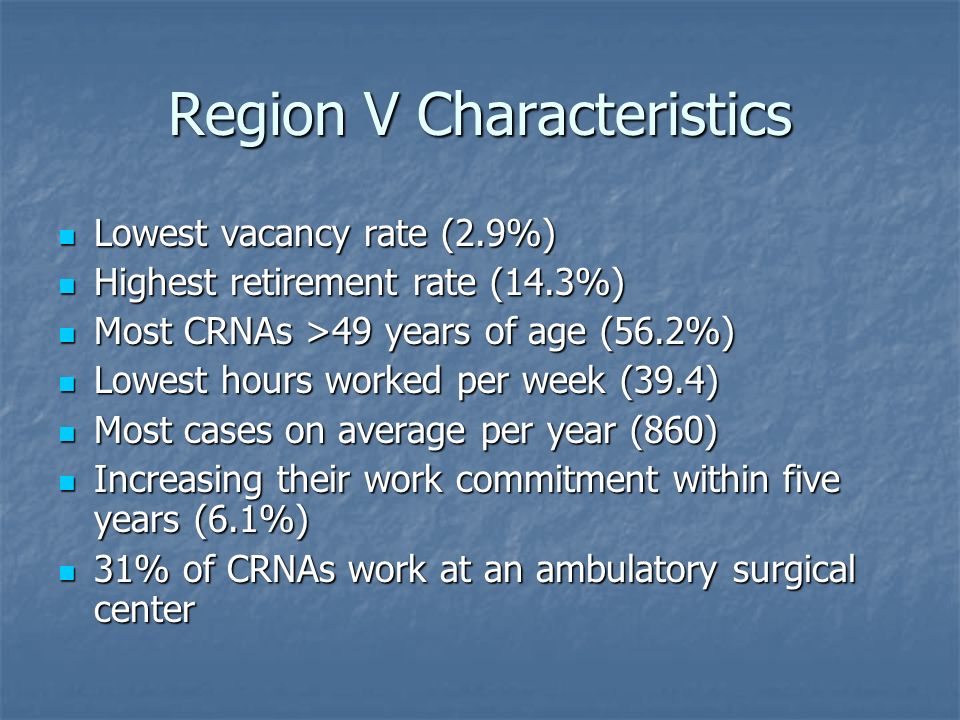 Region V Characteristics

- Lowest vacancy rate (2.9%)
- Highest retirement rate (14.3%)
- Most CRNAs >49 years of age (56.2%)
- Lowest hours worked per week (39.4)
- Most cases on average per year (860)
- Increasing their work commitment within five years (6.1%)
- 31% of CRNAs work at an ambulatory surgical center